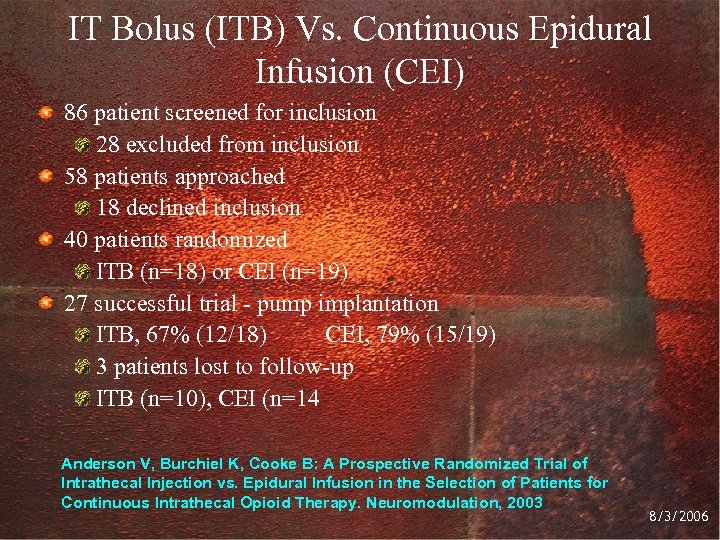 IT Bolus (ITB) Vs. Continuous Epidural Infusion (CEI)

86 patient screened for inclusion

28 excluded from inclusion

58 patients approached

18 declined inclusion

40 patients randomized

ITB (n=18) or CEI (n=19)

27 successful trial - pump implantation

ITB, 67% (12/18) CEI, 79% (15/19)

3 patients lost to follow-up

ITB (n=10), CEI (n=14

Anderson V, Burchiel K, Cooke B: A Prospective Randomized Trial of Intrathecal Injection vs. Epidural Infusion in the Selection of Patients for Continuous Intrathecal Opioid Therapy. Neuromodulation, 2003

8/3/2006